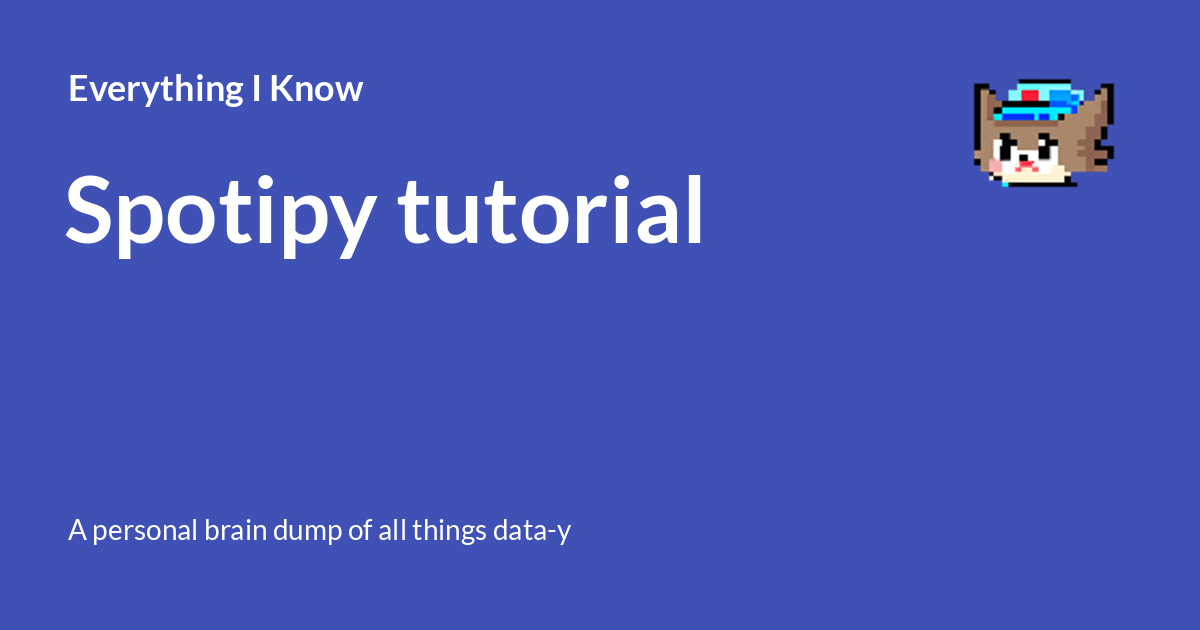 Everything I Know

Spotipy tutorial

A personal brain dump of all things data-y